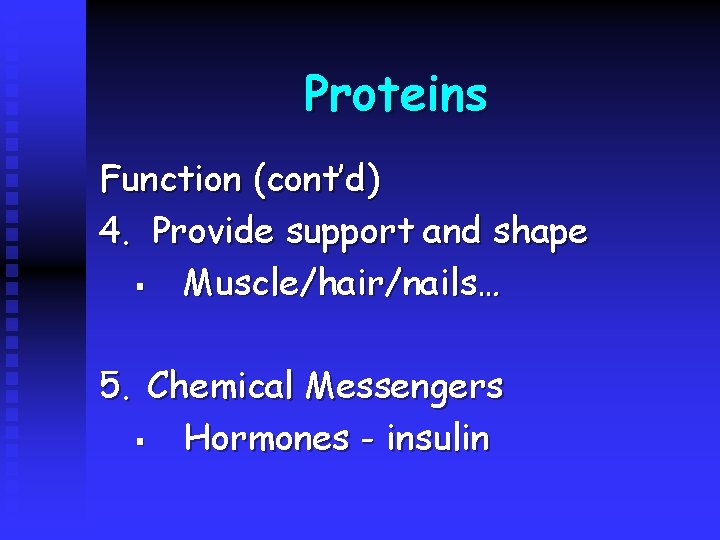 Proteins

Function (cont'd)
4. Provide support and shape
▪ Muscle/hair/nails…

5. Chemical Messengers
▪ Hormones - insulin